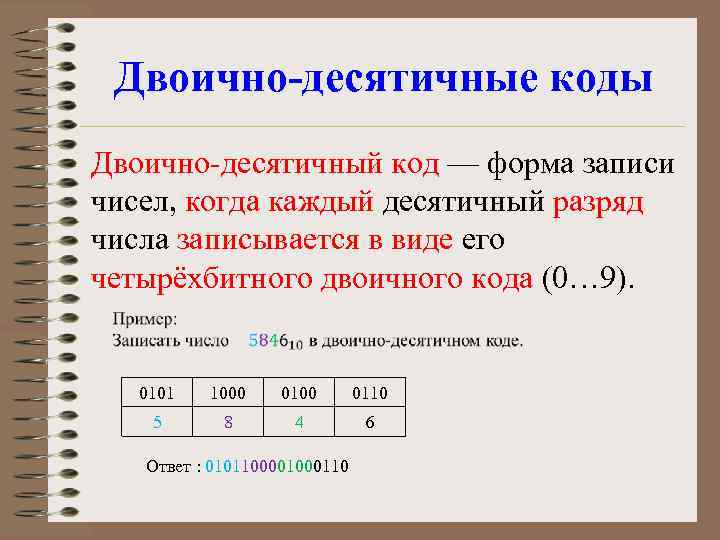 Двоично-десятичные коды

Двоично-десятичный код — форма записи чисел, когда каждый десятичный разряд числа записывается в виде его четырёхбитного двоичного кода (0…9).

Пример:
Записать число $5846_{10}$ в двоично-десятичном коде.

| 0101 | 1000 | 0100 | 0110 |
|---|---|---|---|
| 5 | 8 | 4 | 6 |

Ответ : 0101100001000110